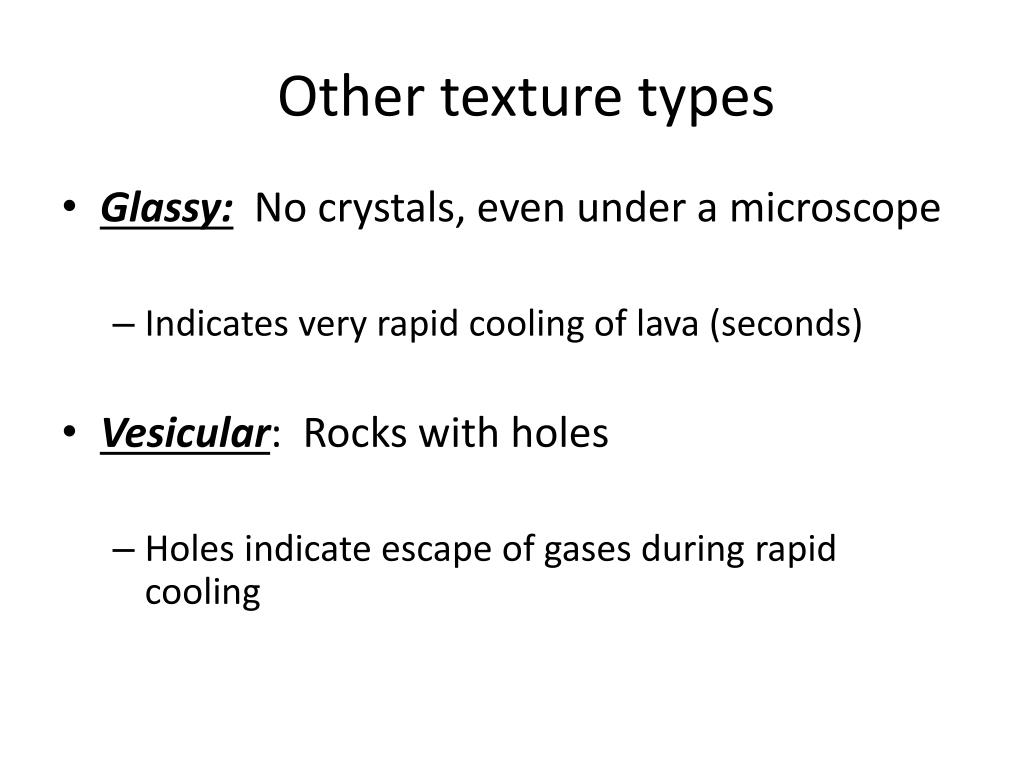 Other texture types

• Glassy: No crystals, even under a microscope

– Indicates very rapid cooling of lava (seconds)

• Vesicular: Rocks with holes

– Holes indicate escape of gases during rapid cooling